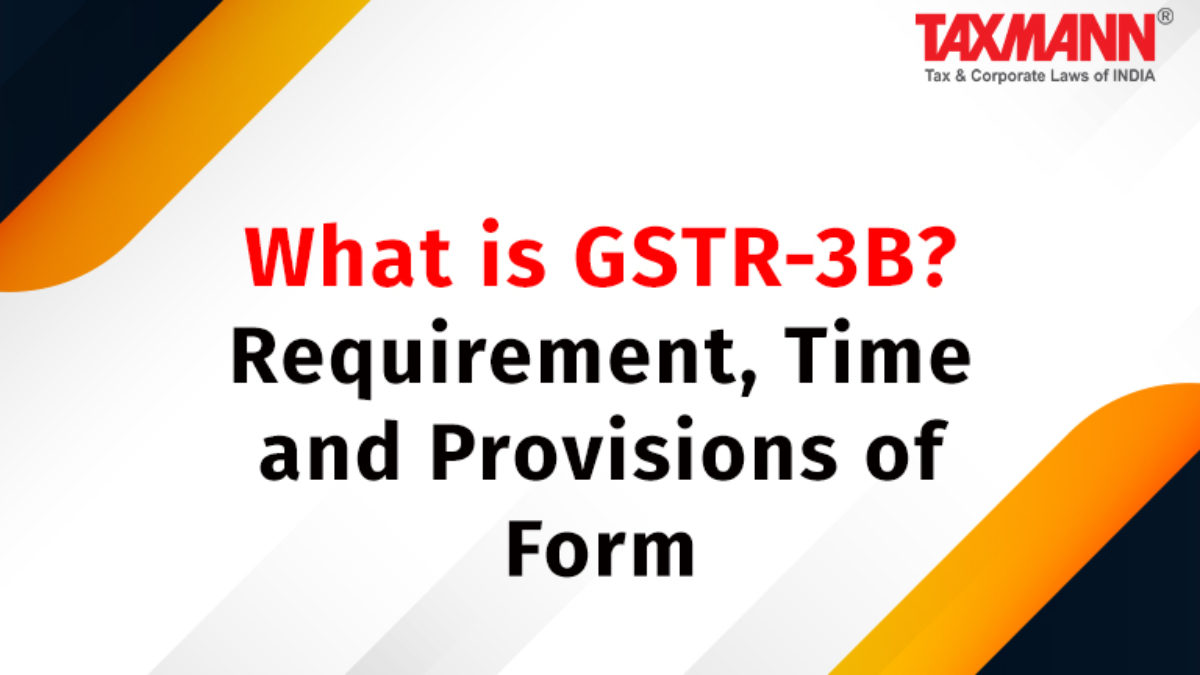 TAXMANN®
Tax & Corporate Laws of INDIA

What is GSTR-3B?
Requirement, Time and Provisions of Form